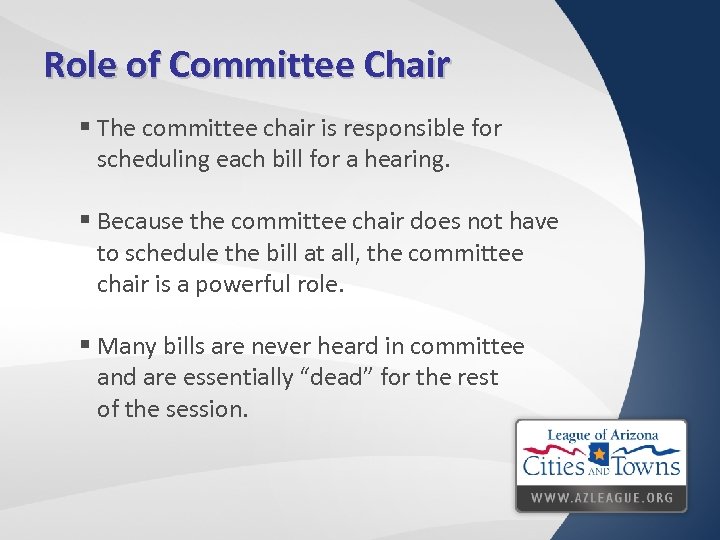 Role of Committee Chair

▪ The committee chair is responsible for scheduling each bill for a hearing.

▪ Because the committee chair does not have to schedule the bill at all, the committee chair is a powerful role.

▪ Many bills are never heard in committee and are essentially “dead” for the rest of the session.

League of Arizona
Cities AND Towns
WWW.AZLEAGUE.ORG